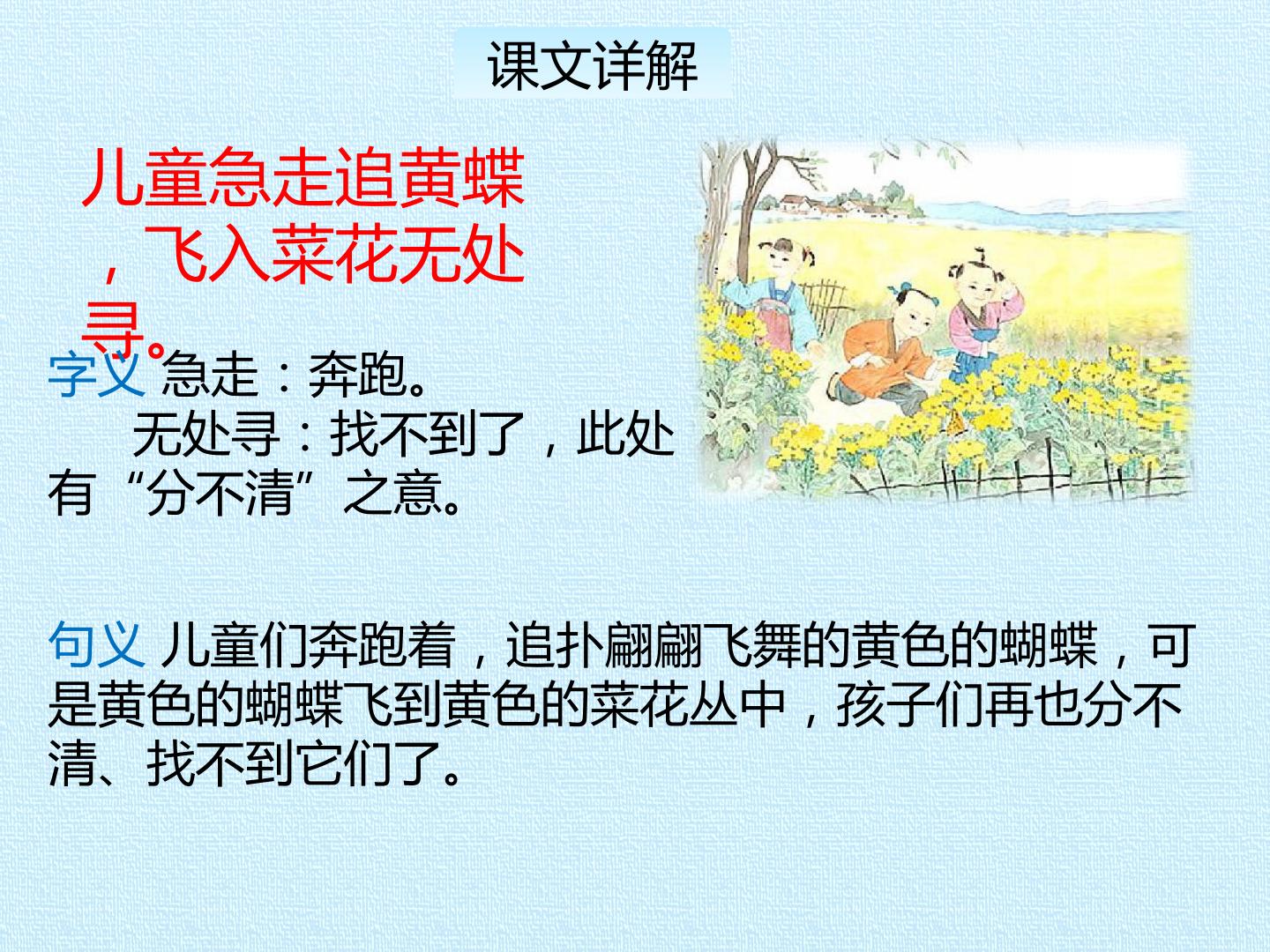 课文详解

儿童急走追黄蝶，飞入菜花无处寻。

字义 急走：奔跑。
无处寻：找不到了，此处有“分不清”之意。

句义 儿童们奔跑着，追扑翩翩飞舞的黄色的蝴蝶，可是黄色的蝴蝶飞到黄色的菜花丛中，孩子们再也分不清、找不到它们了。